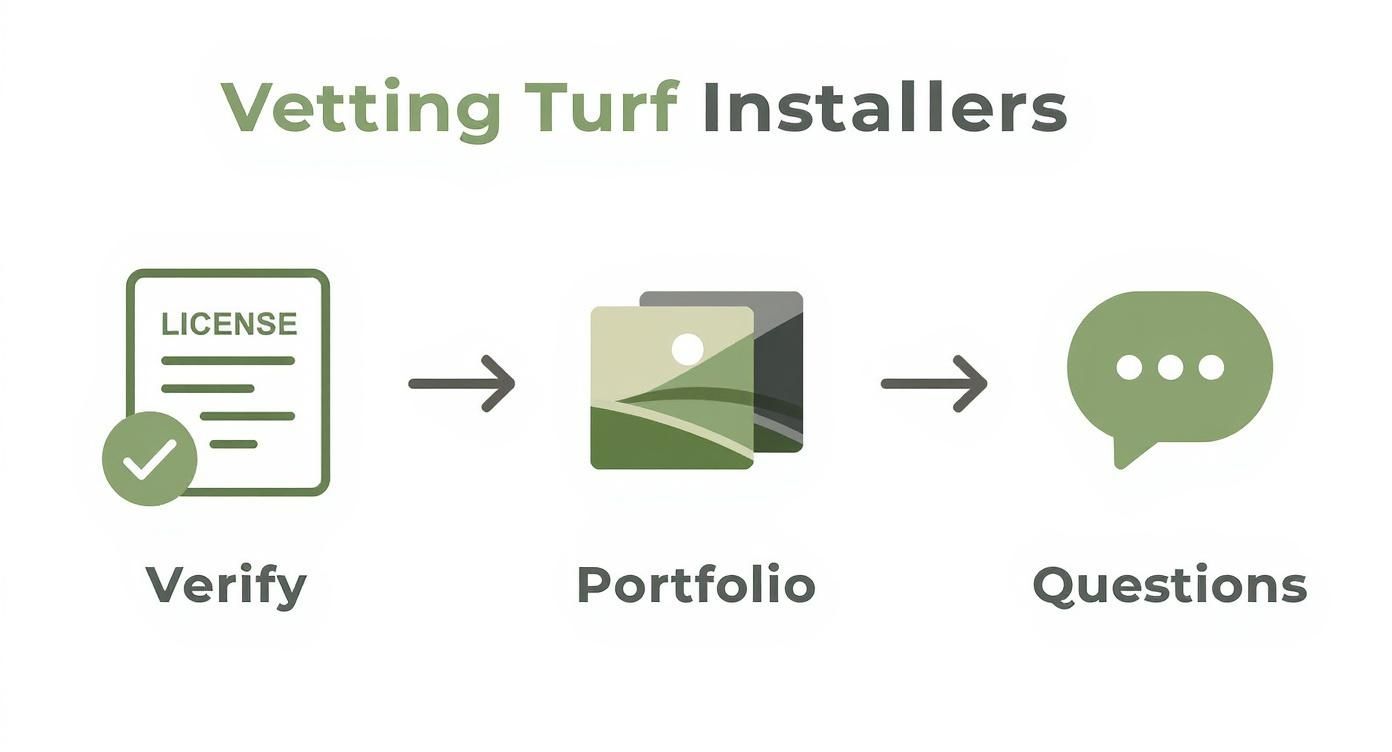 Vetting Turf Installers

LICENSE

Verify

Portfolio

Questions